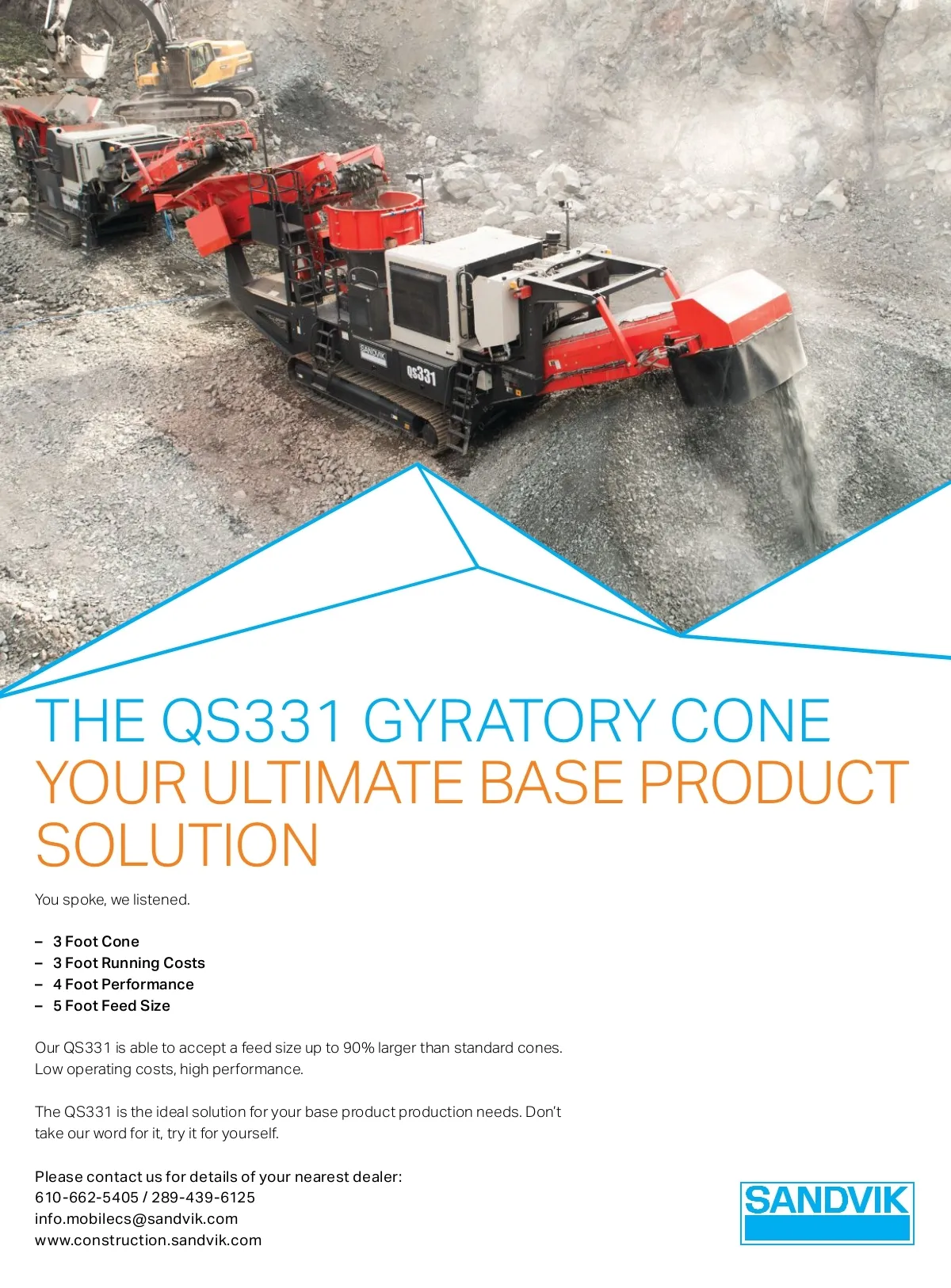 SANDVIK

QS331

THE QS331 GYRATORY CONE
YOUR ULTIMATE BASE PRODUCT SOLUTION

You spoke, we listened.

– 3 Foot Cone
– 3 Foot Running Costs
– 4 Foot Performance
– 5 Foot Feed Size

Our QS331 is able to accept a feed size up to 90% larger than standard cones. Low operating costs, high performance.

The QS331 is the ideal solution for your base product production needs. Don't take our word for it, try it for yourself.

Please contact us for details of your nearest dealer:
610-662-5405 / 289-439-6125
info.mobilecs@sandvik.com
www.construction.sandvik.com

SANDVIK